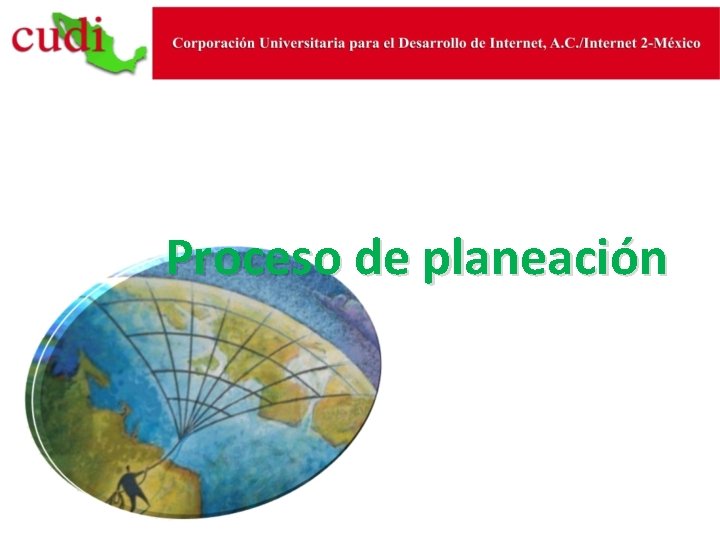 cudi

Corporación Universitaria para el Desarrollo de Internet, A.C./Internet 2-México

Proceso de planeación